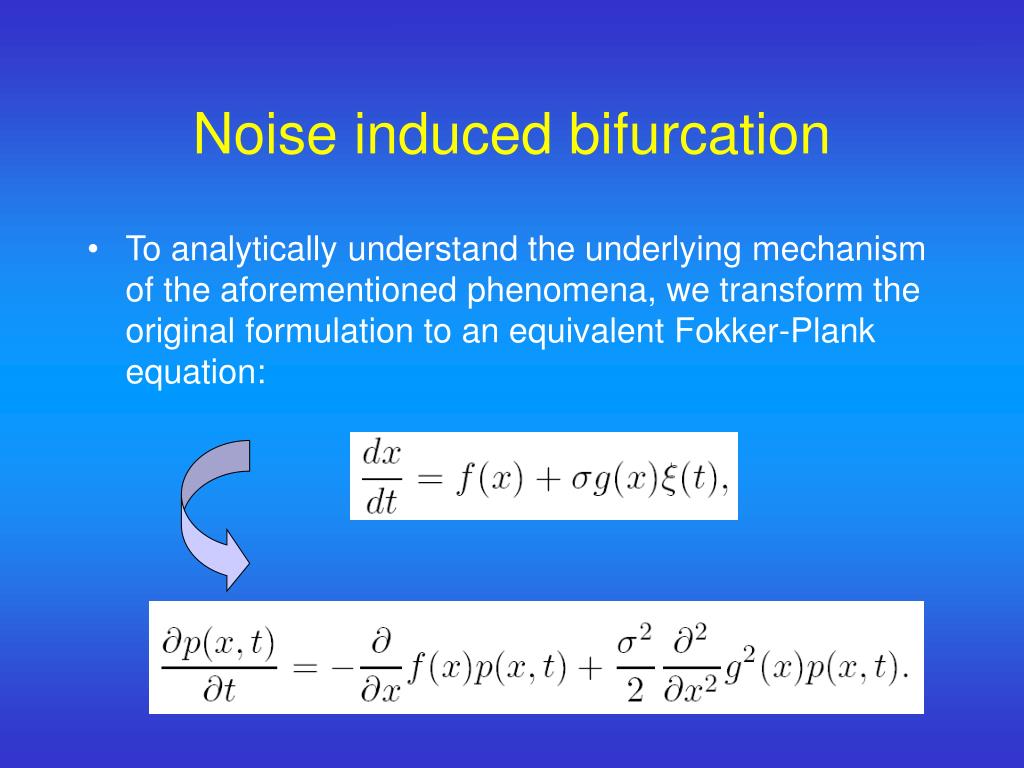 Noise induced bifurcation

• To analytically understand the underlying mechanism of the aforementioned phenomena, we transform the original formulation to an equivalent Fokker-Plank equation:

$\frac{dx}{dt} = f(x) + \sigma g(x)\xi(t),$

$\frac{\partial p(x,t)}{\partial t} = -\frac{\partial}{\partial x} f(x)p(x,t) + \frac{\sigma^2}{2}\frac{\partial^2}{\partial x^2} g^2(x)p(x,t).$